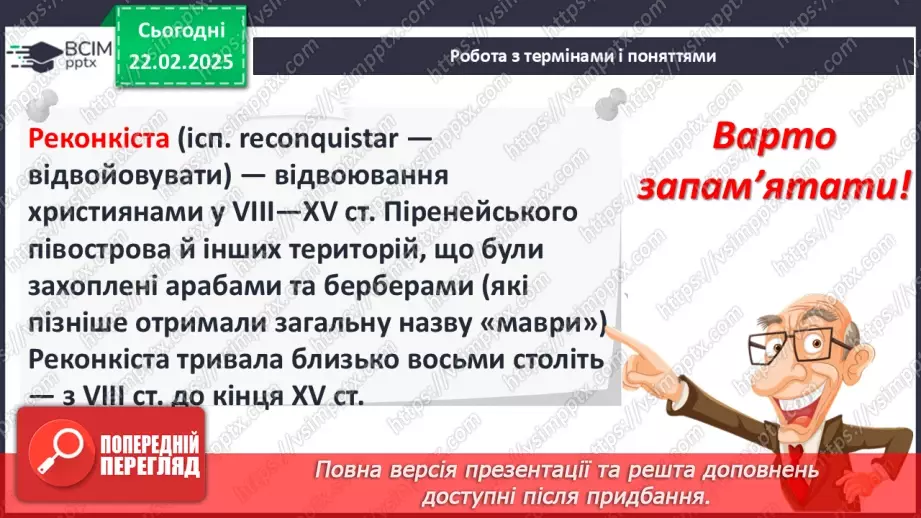 ВСІМ pptx

Сьогодні 22.02.2025

Робота з термінами і поняттями

Реконкіста (ісп. reconquistar — відвойовувати) — відвоювання християнами у VIII—XV ст. Піренейського півострова й інших територій, що були захоплені арабами та берберами (які пізніше отримали загальну назву «маври») Реконкіста тривала близько восьми століть — з VIII ст. до кінця XV ст.

Варто запам'ятати!

ПОПЕРЕДНІЙ ПЕРЕГЛЯД

Повна версія презентації та решта доповнень доступні після придбання.

https://vsimpptx.com